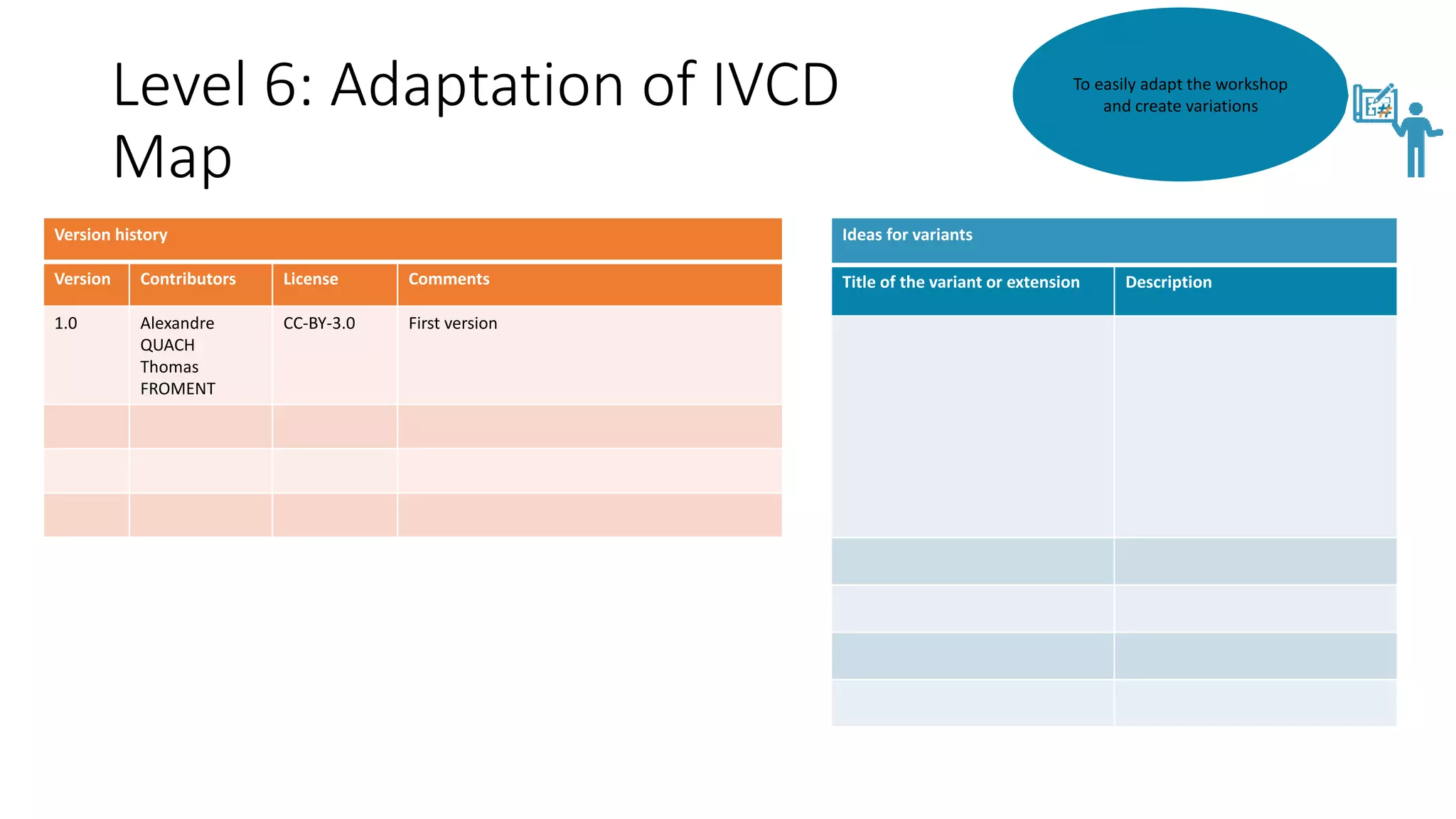 Level 6: Adaptation of IVCD Map

To easily adapt the workshop and create variations

Version history

| Version | Contributors | License | Comments |
|---|---|---|---|
| 1.0 | Alexandre QUACH Thomas FROMENT | CC-BY-3.0 | First version |
| | | | |
| | | | |
| | | | |

Ideas for variants

| Title of the variant or extension | Description |
|---|---|
| | |
| | |
| | |
| | |
| | |